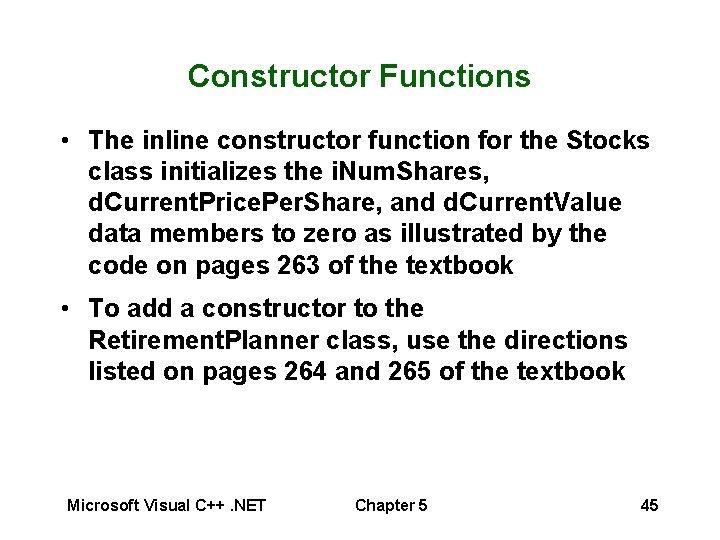 Constructor Functions

• The inline constructor function for the Stocks class initializes the iNumShares, dCurrentPricePerShare, and dCurrentValue data members to zero as illustrated by the code on pages 263 of the textbook

• To add a constructor to the RetirementPlanner class, use the directions listed on pages 264 and 265 of the textbook

Microsoft Visual C++ .NET Chapter 5 45